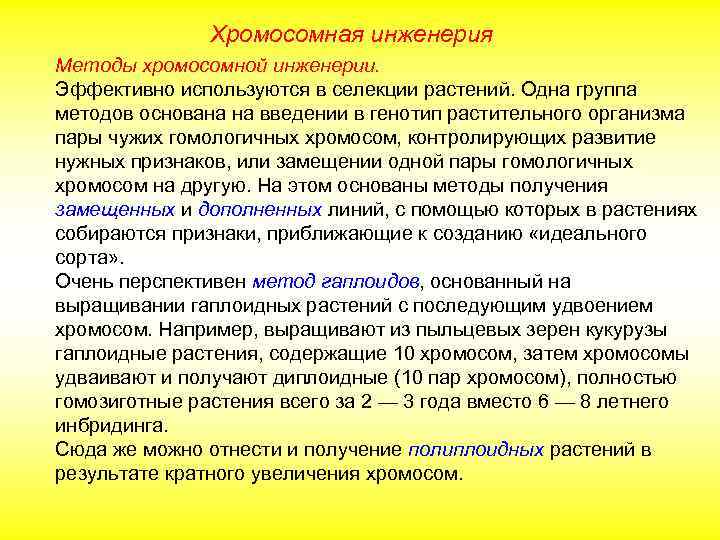 Хромосомная инженерия

Методы хромосомной инженерии.
Эффективно используются в селекции растений. Одна группа методов основана на введении в генотип растительного организма пары чужих гомологичных хромосом, контролирующих развитие нужных признаков, или замещении одной пары гомологичных хромосом на другую. На этом основаны методы получения замещенных и дополненных линий, с помощью которых в растениях собираются признаки, приближающие к созданию «идеального сорта».
Очень перспективен метод гаплоидов, основанный на выращивании гаплоидных растений с последующим удвоением хромосом. Например, выращивают из пыльцевых зерен кукурузы гаплоидные растения, содержащие 10 хромосом, затем хромосомы удваивают и получают диплоидные (10 пар хромосом), полностью гомозиготные растения всего за 2 — 3 года вместо 6 — 8 летнего инбридинга.
Сюда же можно отнести и получение полиплоидных растений в результате кратного увеличения хромосом.